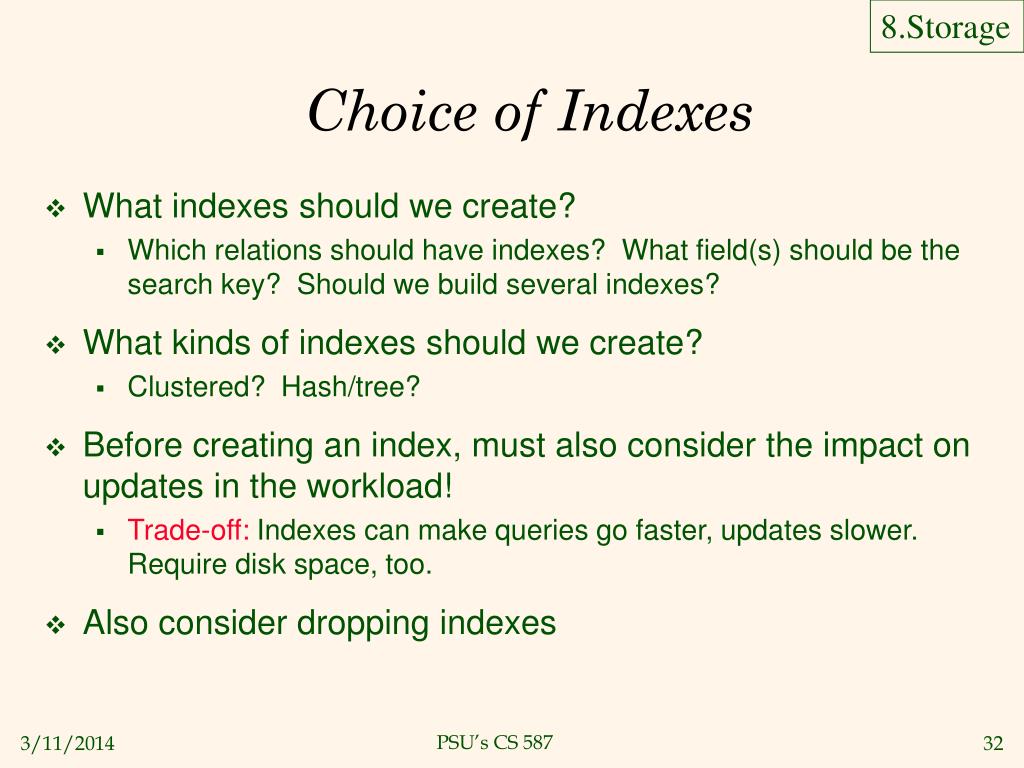 8.Storage

Choice of Indexes

❖ What indexes should we create?
▪ Which relations should have indexes? What field(s) should be the search key? Should we build several indexes?

❖ What kinds of indexes should we create?
▪ Clustered? Hash/tree?

❖ Before creating an index, must also consider the impact on updates in the workload!
▪ Trade-off: Indexes can make queries go faster, updates slower. Require disk space, too.

❖ Also consider dropping indexes

3/11/2014

PSU's CS 587

32